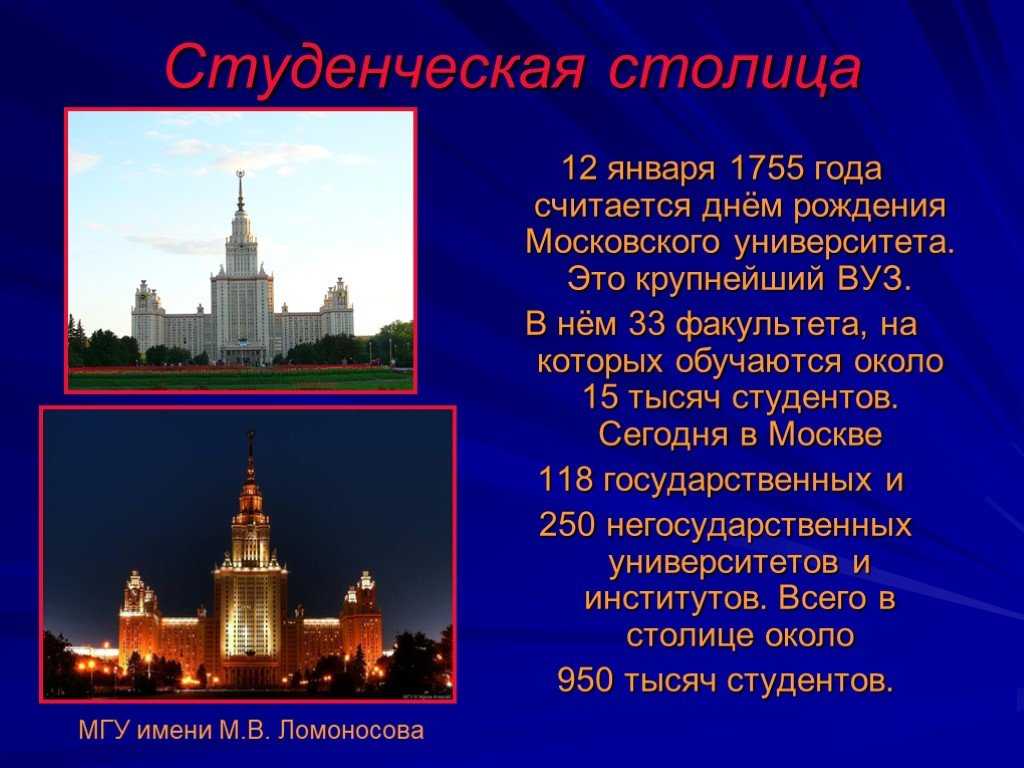 Студенческая столица

12 января 1755 года считается днём рождения Московского университета. Это крупнейший ВУЗ.

В нём 33 факультета, на которых обучаются около 15 тысяч студентов. Сегодня в Москве

118 государственных и

250 негосударственных университетов и институтов. Всего в столице около

950 тысяч студентов.

МГУ имени М.В. Ломоносова